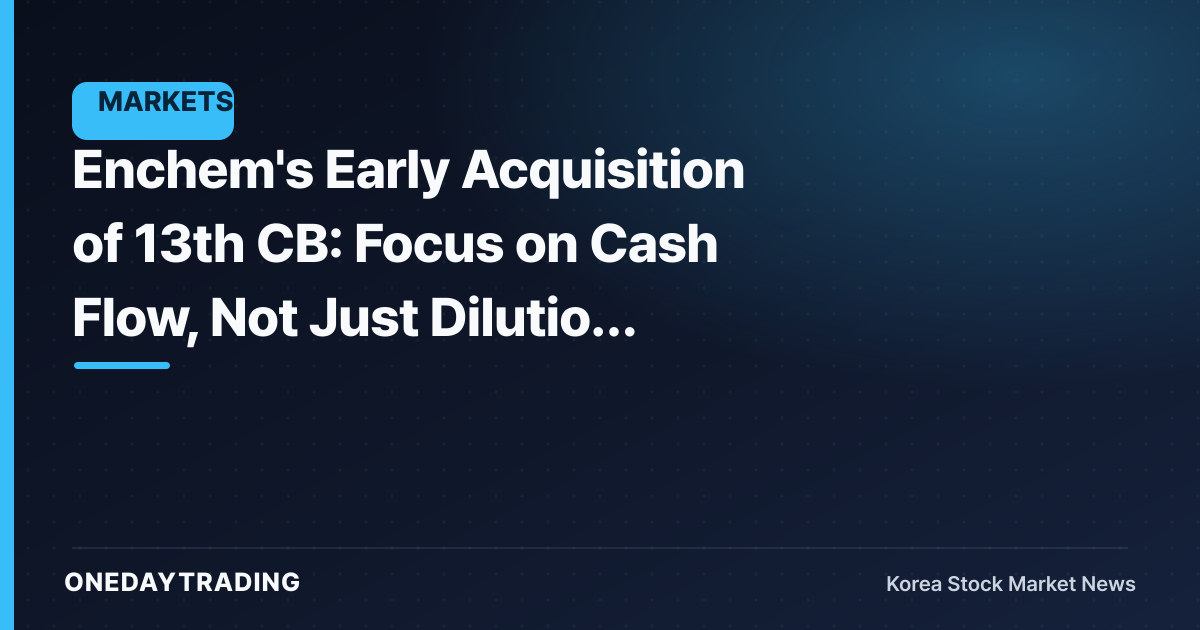 MARKETS

Enchem's Early Acquisition of 13th CB: Focus on Cash Flow, Not Just Dilutio...

ONEDAYTRADING

Korea Stock Market News